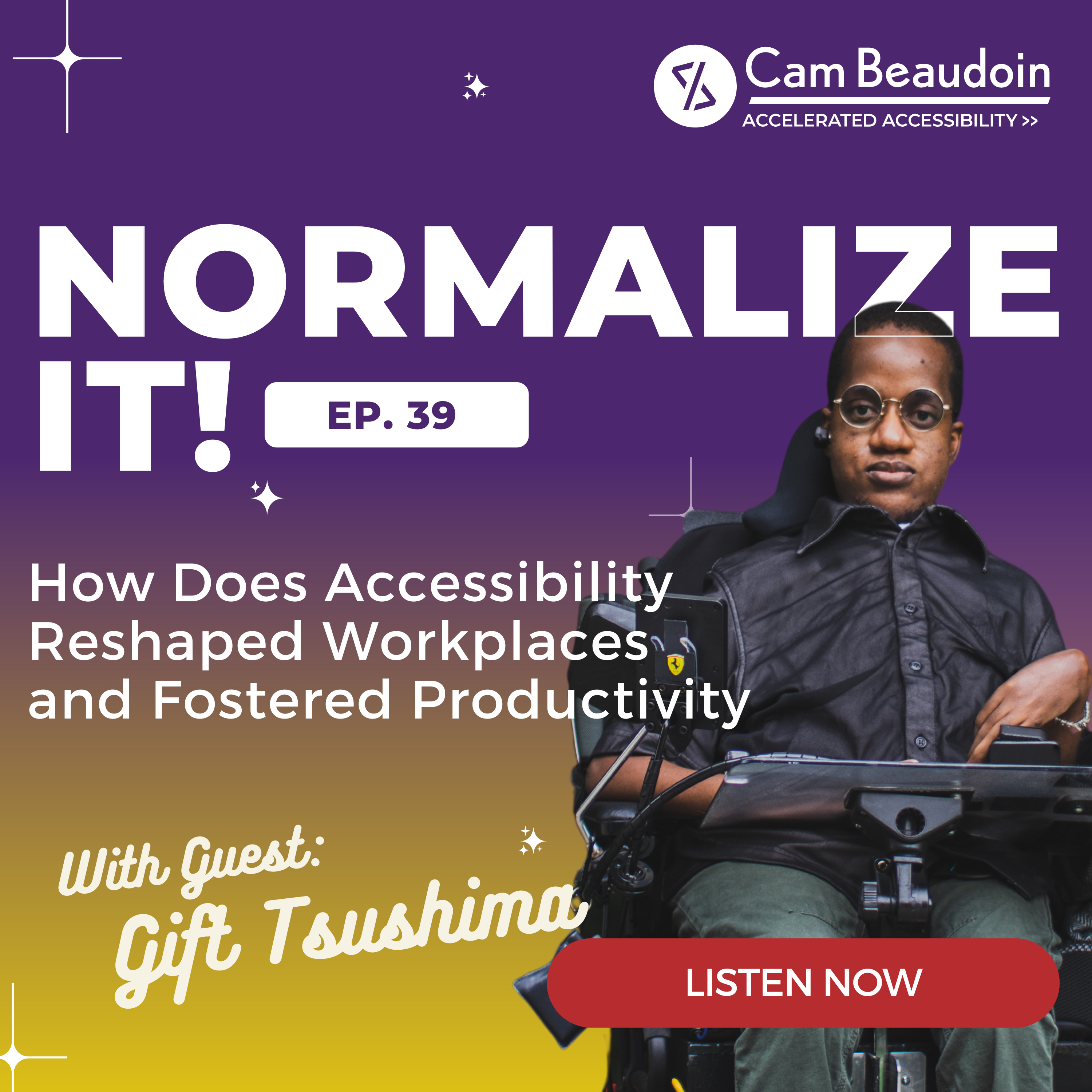 Cam Beaudoin
ACCELERATED ACCESSIBILITY >>

NORMALIZE IT!

EP. 39

How Does Accessibility Reshaped Workplaces and Fostered Productivity

With Guest:
Gift Tsushima

LISTEN NOW